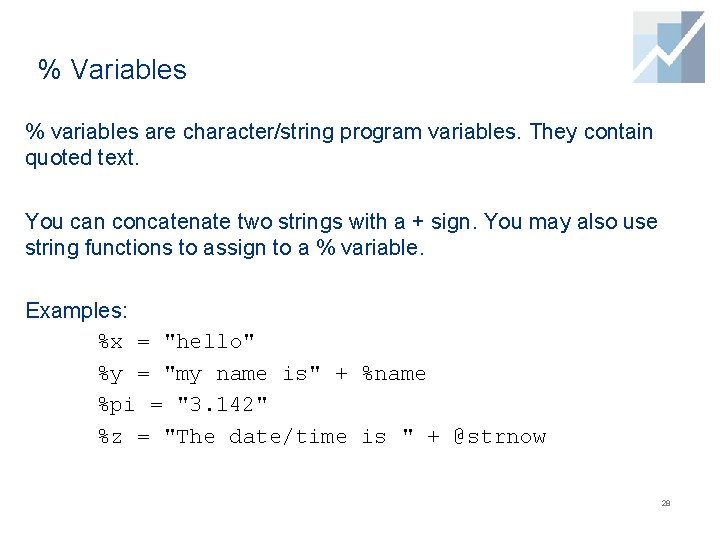 % Variables

% variables are character/string program variables. They contain quoted text.

You can concatenate two strings with a + sign. You may also use string functions to assign to a % variable.

Examples:
%x = "hello"
%y = "my name is" + %name
%pi = "3.142"
%z = "The date/time is " + @strnow

28